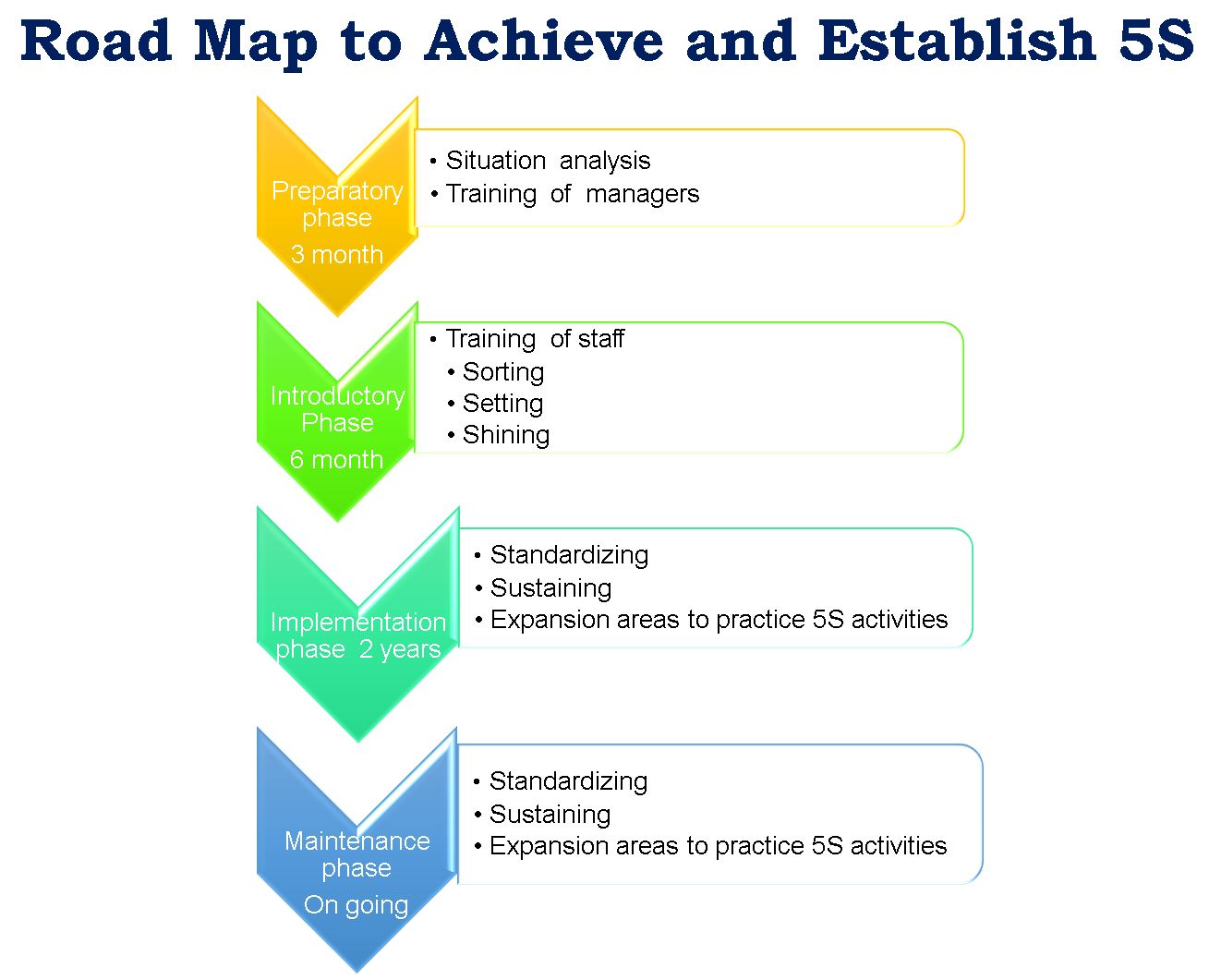 Road Map to Achieve and Establish 5S

Preparatory phase
3 month

• Situation analysis
• Training of managers

Introductory Phase
6 month

• Training of staff
• Sorting
• Setting
• Shining

Implementation phase 2 years

• Standardizing
• Sustaining
• Expansion areas to practice 5S activities

Maintenance phase
On going

• Standardizing
• Sustaining
• Expansion areas to practice 5S activities